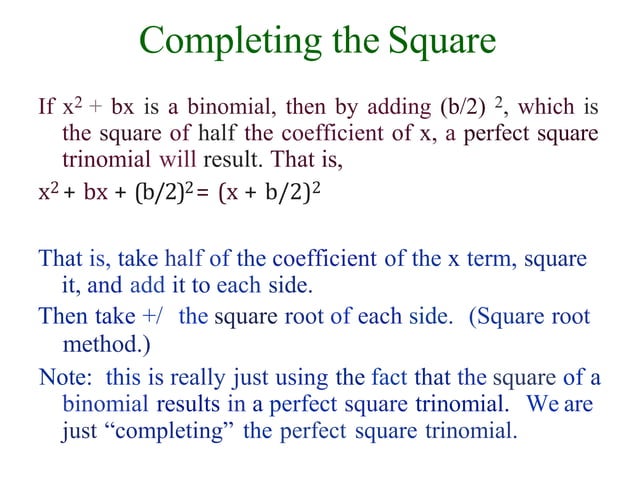 Completing the Square

If $x^2 + bx$ is a binomial, then by adding $(b/2)^2$, which is the square of half the coefficient of x, a perfect square trinomial will result. That is,

$x^2 + bx + (b/2)^2 = (x + b/2)^2$

That is, take half of the coefficient of the x term, square it, and add it to each side.

Then take +/ the square root of each side. (Square root method.)

Note: this is really just using the fact that the square of a binomial results in a perfect square trinomial. We are just “completing” the perfect square trinomial.